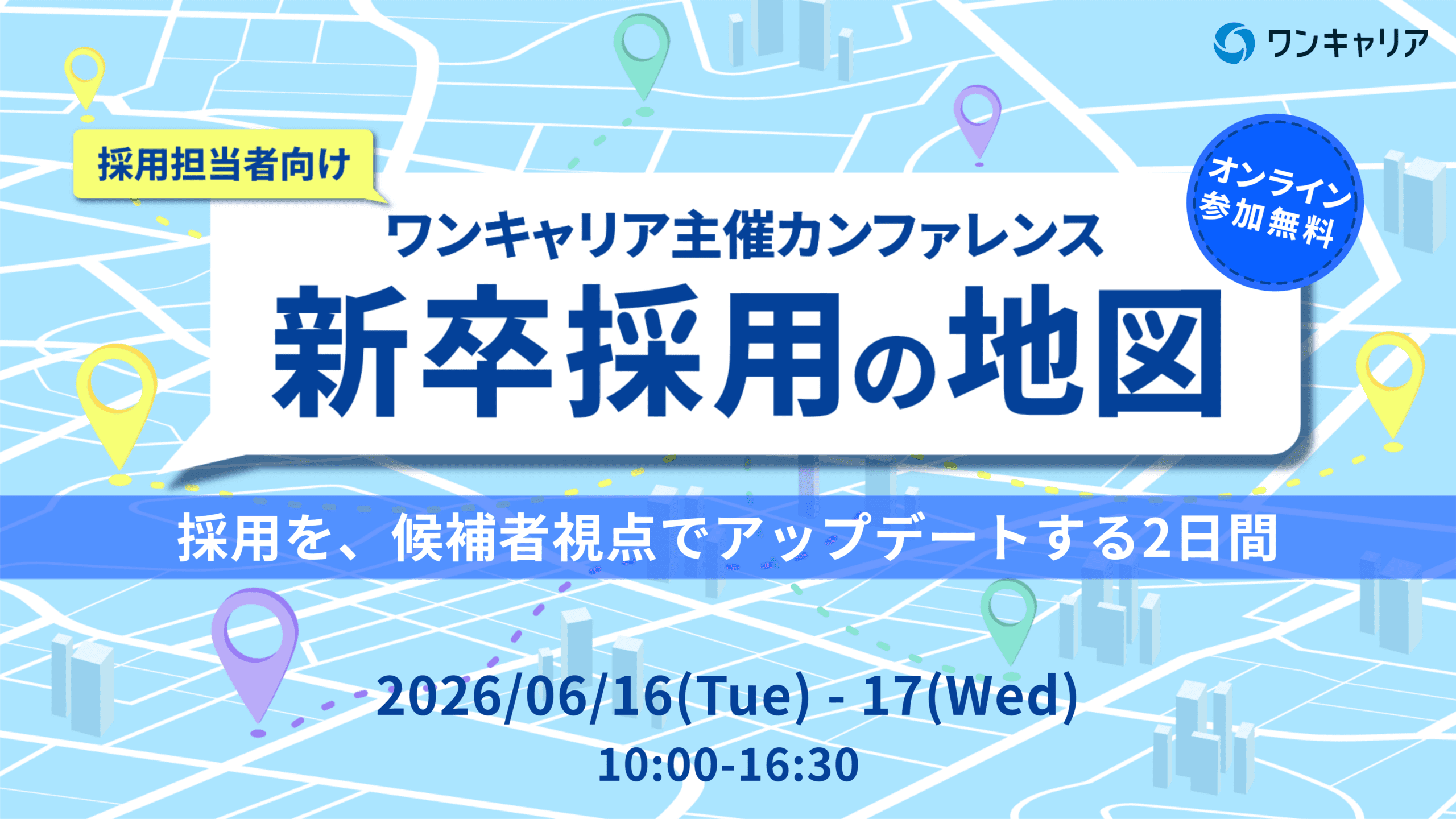 ワンキャリア

採用担当者向け

オンライン
参加無料

ワンキャリア主催カンファレンス
新卒採用の地図

採用を、候補者視点でアップデートする2日間

2026/06/16(Tue) - 17(Wed)
10:00-16:30